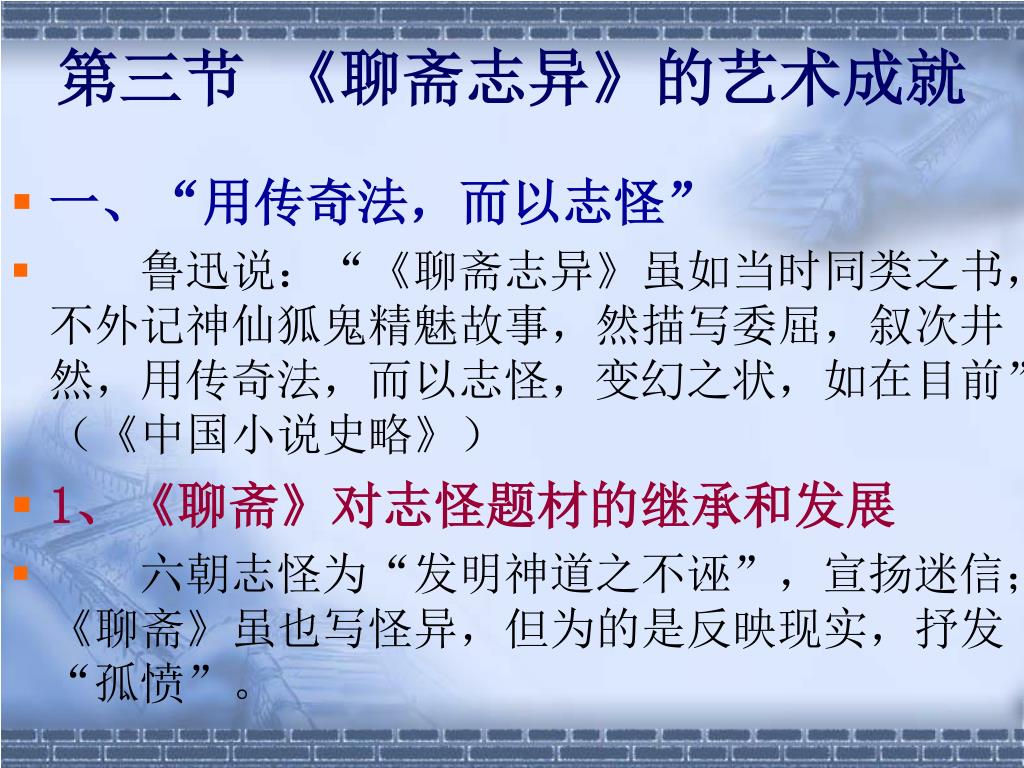 第三节 《聊斋志异》的艺术成就

一、“用传奇法，而以志怪”

鲁迅说：“《聊斋志异》虽如当时同类之书，不外记神仙狐鬼精魅故事，然描写委屈，叙次井然，用传奇法，而以志怪，变幻之状，如在目前”（《中国小说史略》）

1、《聊斋》对志怪题材的继承和发展

六朝志怪为“发明神道之不诬”，宣扬迷信；《聊斋》虽也写怪异，但为的是反映现实，抒发“孤愤”。